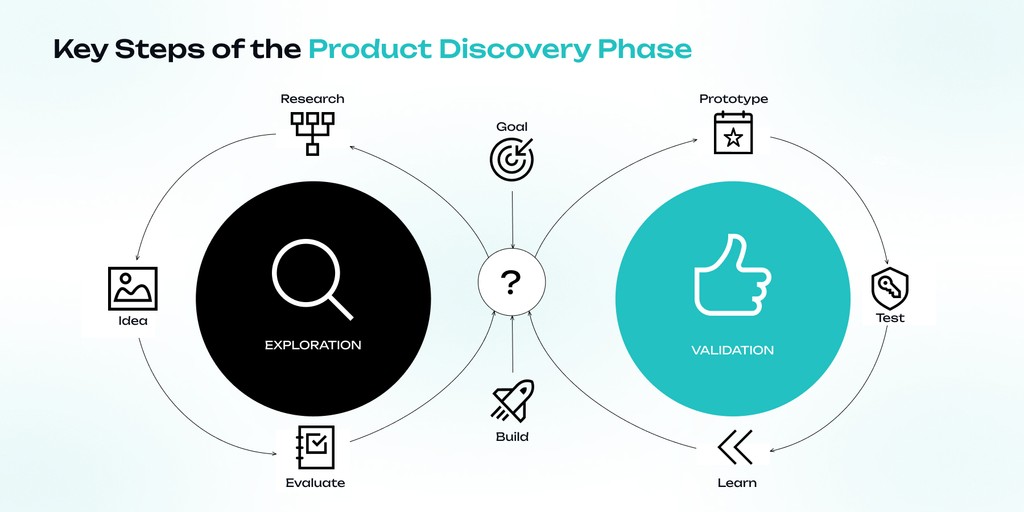 Key Steps of the Product Discovery Phase

Research

Goal

Prototype

Idea

EXPLORATION

?

VALIDATION

Test

Evaluate

Build

Learn